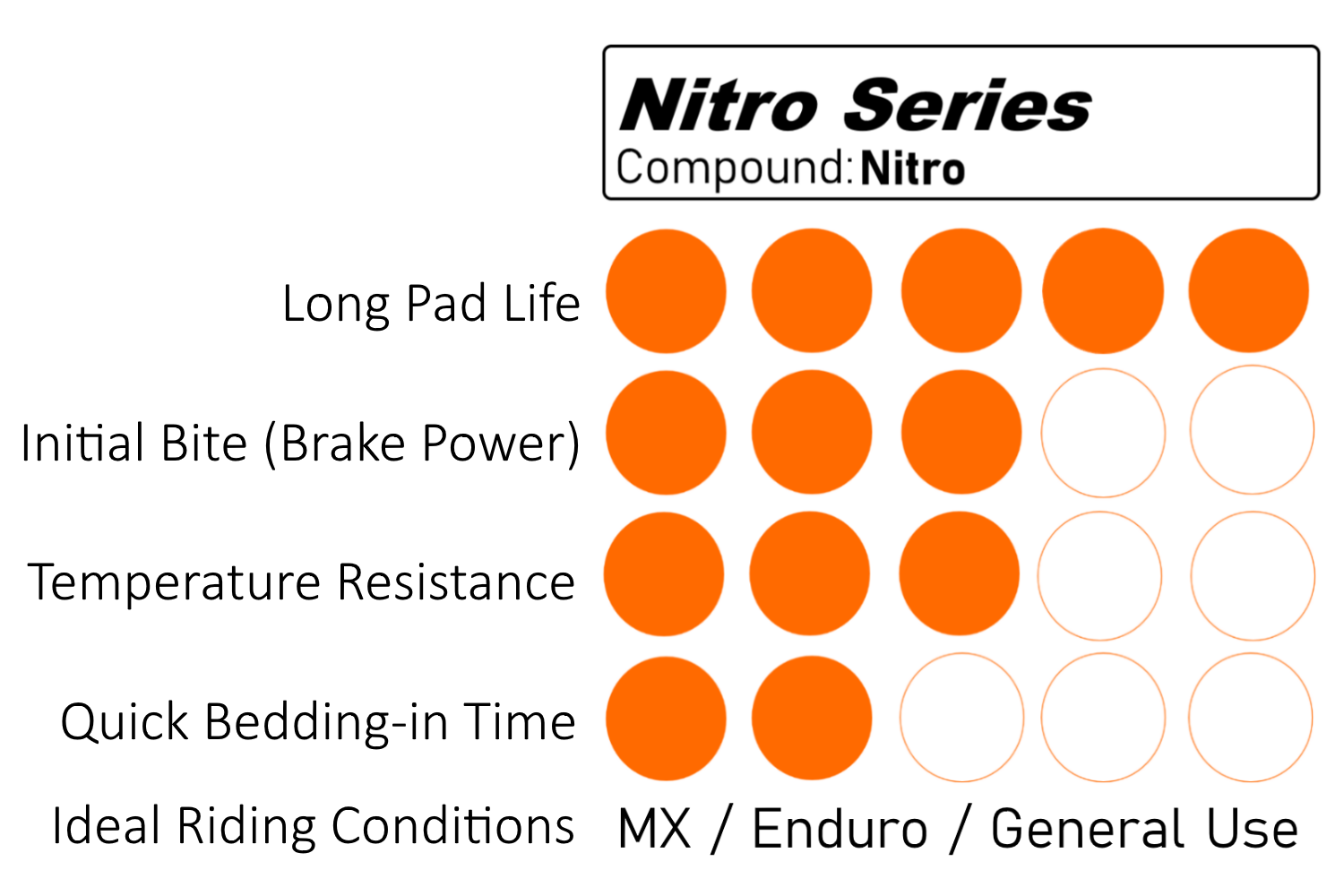 Nitro Series
Compound: Nitro

Long Pad Life

Initial Bite (Brake Power)

Temperature Resistance

Quick Bedding-in Time

Ideal Riding Conditions MX / Enduro / General Use